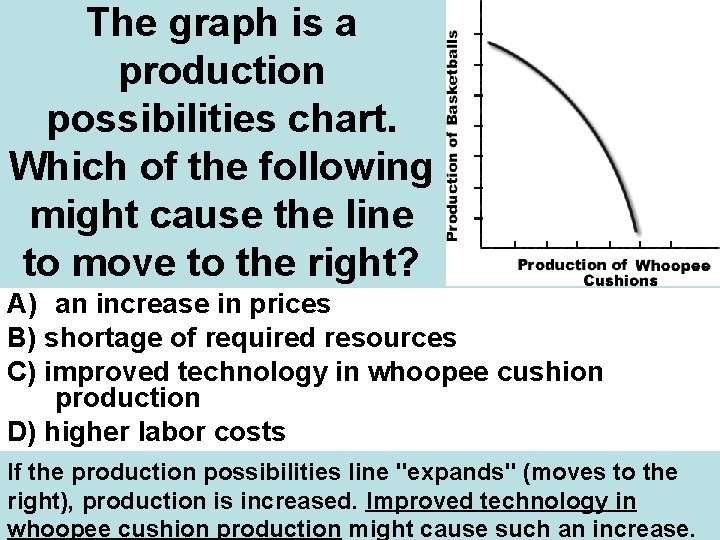 The graph is a production possibilities chart. Which of the following might cause the line to move to the right?

Production of Basketballs

Production of Whoopee Cushions

A) an increase in prices
B) shortage of required resources
C) improved technology in whoopee cushion production
D) higher labor costs

If the production possibilities line "expands" (moves to the right), production is increased. Improved technology in whoopee cushion production might cause such an increase.